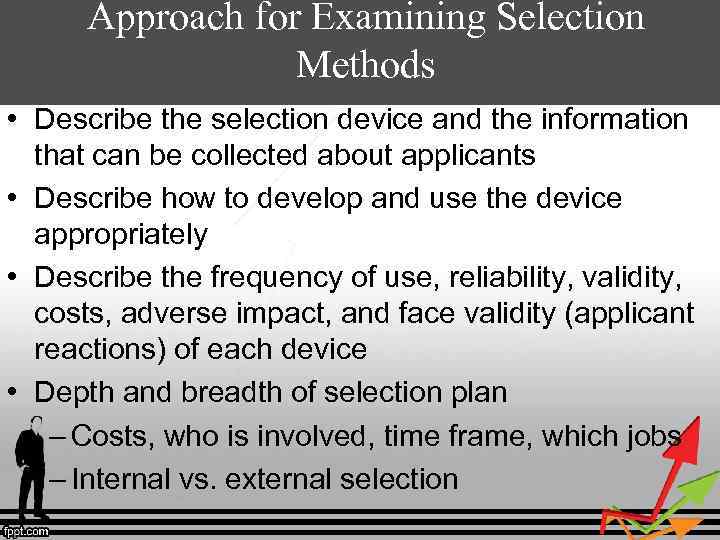 Approach for Examining Selection Methods

• Describe the selection device and the information that can be collected about applicants
• Describe how to develop and use the device appropriately
• Describe the frequency of use, reliability, validity, costs, adverse impact, and face validity (applicant reactions) of each device
• Depth and breadth of selection plan
– Costs, who is involved, time frame, which jobs
– Internal vs. external selection

fppt.com